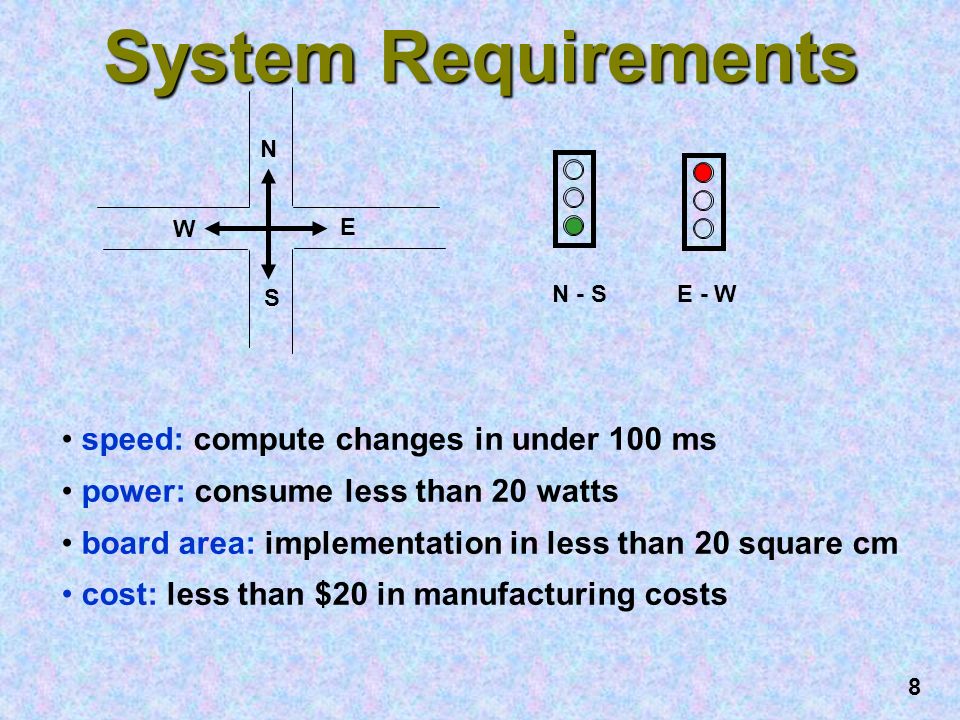 System Requirements

N

W

E

S

N - S

E - W

• speed: compute changes in under 100 ms

• power: consume less than 20 watts

• board area: implementation in less than 20 square cm

• cost: less than \$20 in manufacturing costs

8